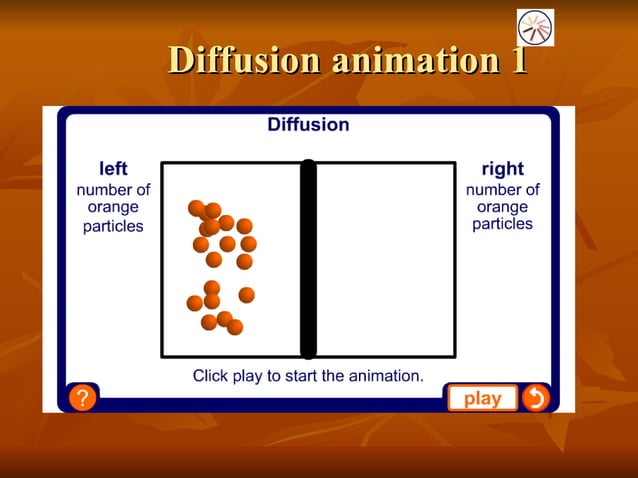 Diffusion animation 1

Diffusion

left
number of orange particles

right
number of orange particles

Click play to start the animation.

?

play